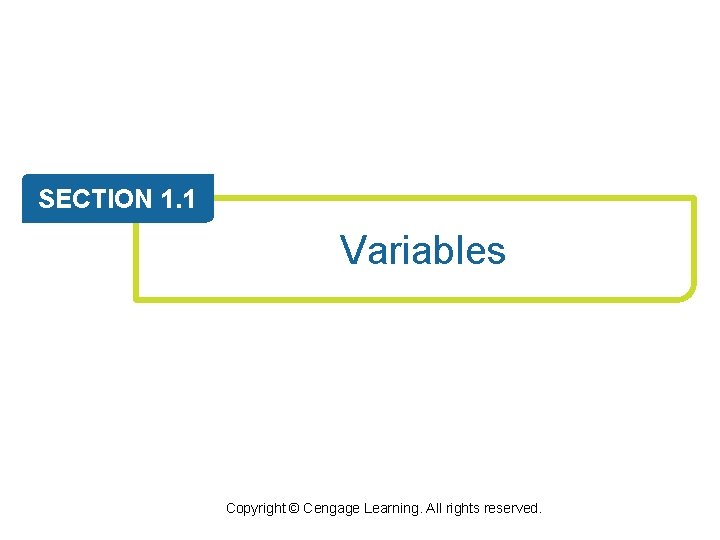 SECTION 1.1

Variables

Copyright © Cengage Learning. All rights reserved.